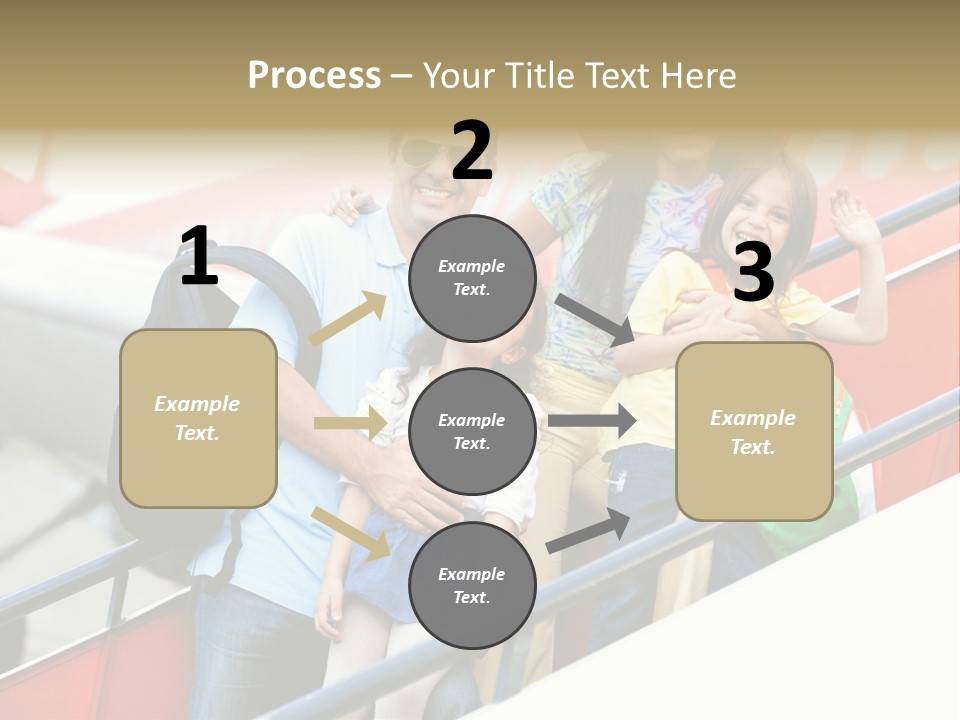 Process – Your Title Text Here

1

Example Text.

2

Example Text.

Example Text.

Example Text.

3

Example Text.